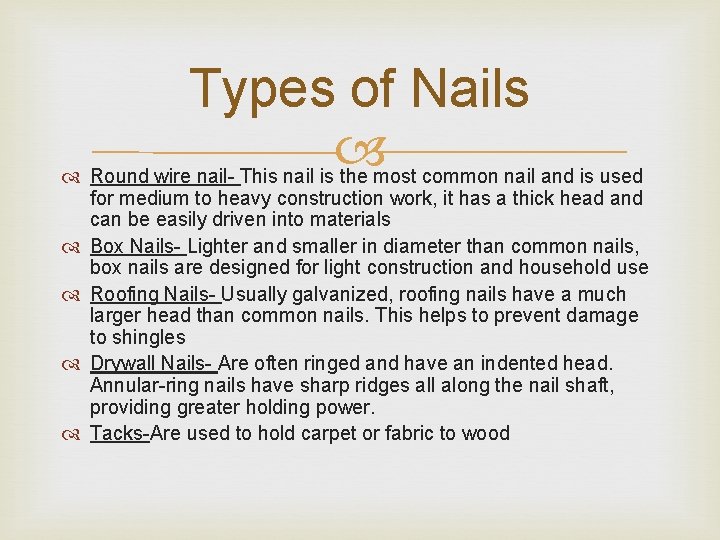 Types of Nails

Round wire nail- This nail is the most common nail and is used for medium to heavy construction work, it has a thick head and can be easily driven into materials

Box Nails- Lighter and smaller in diameter than common nails, box nails are designed for light construction and household use

Roofing Nails- Usually galvanized, roofing nails have a much larger head than common nails. This helps to prevent damage to shingles

Drywall Nails- Are often ringed and have an indented head. Annular-ring nails have sharp ridges all along the nail shaft, providing greater holding power.

Tacks-Are used to hold carpet or fabric to wood